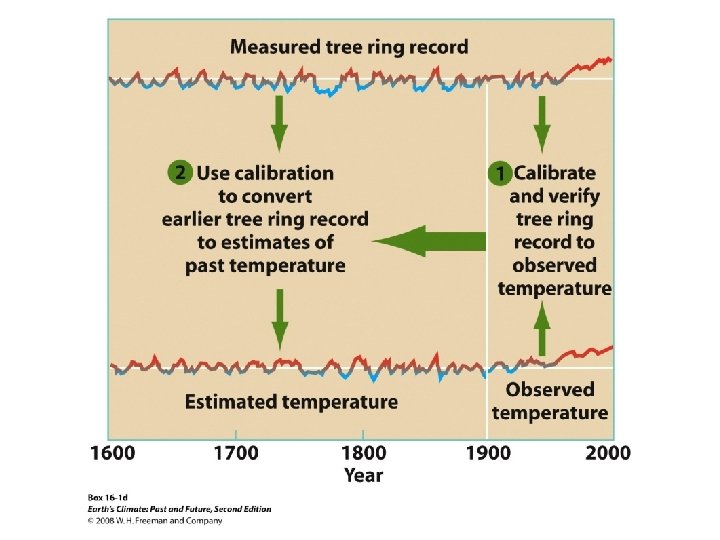 Measured tree ring record

2 Use calibration to convert earlier tree ring record to estimates of past temperature

1 Calibrate and verify tree ring record to observed temperature

Estimated temperature

Observed temperature

1600 1700 1800 1900 2000
Year

Box 16-1d
Earth's Climate: Past and Future, Second Edition
© 2008 W. H. Freeman and Company